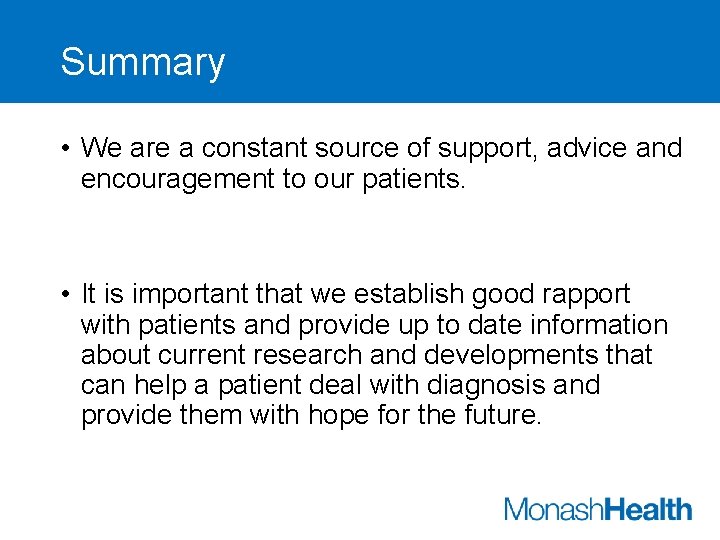 Summary

• We are a constant source of support, advice and encouragement to our patients.

• It is important that we establish good rapport with patients and provide up to date information about current research and developments that can help a patient deal with diagnosis and provide them with hope for the future.

MonashHealth